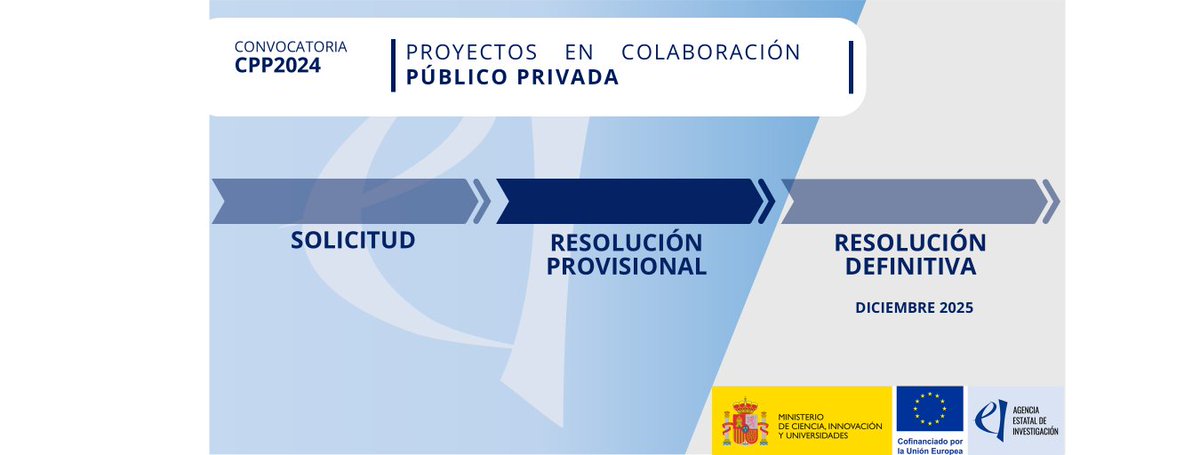 CONVOCATORIA
CPP2024

PROYECTOS EN COLABORACIÓN
PÚBLICO PRIVADA

SOLICITUD

RESOLUCIÓN
PROVISIONAL

RESOLUCIÓN
DEFINITIVA

DICIEMBRE 2025

MINISTERIO
DE CIENCIA, INNOVACIÓN
Y UNIVERSIDADES

Cofinanciado por
la Unión Europea

AGENCIA
ESTATAL DE
INVESTIGACIÓN